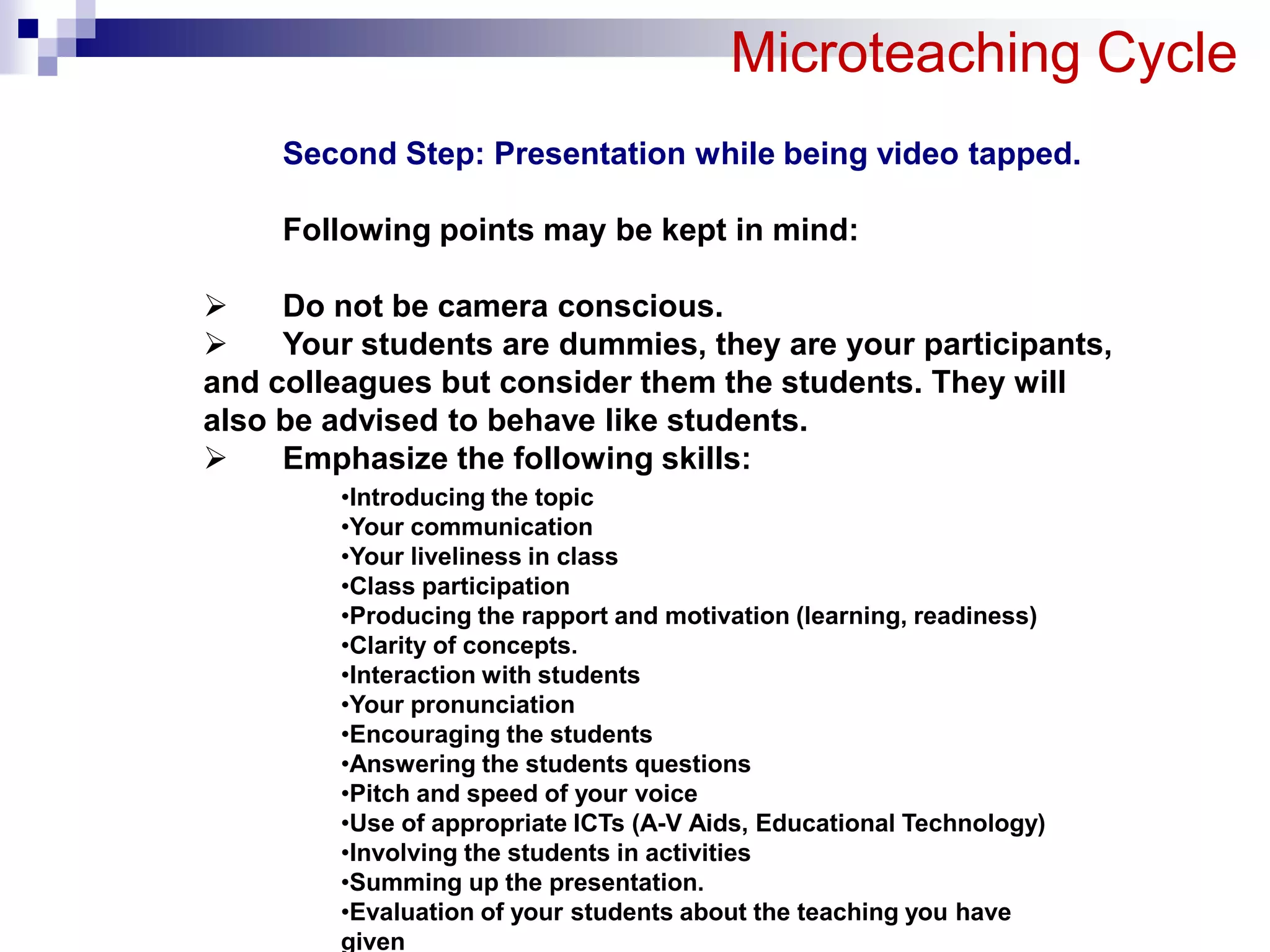 Microteaching Cycle

Second Step: Presentation while being video tapped.

Following points may be kept in mind:

➢ Do not be camera conscious.
➢ Your students are dummies, they are your participants, and colleagues but consider them the students. They will also be advised to behave like students.
➢ Emphasize the following skills:

•Introducing the topic
•Your communication
•Your liveliness in class
•Class participation
•Producing the rapport and motivation (learning, readiness)
•Clarity of concepts.
•Interaction with students
•Your pronunciation
•Encouraging the students
•Answering the students questions
•Pitch and speed of your voice
•Use of appropriate ICTs (A-V Aids, Educational Technology)
•Involving the students in activities
•Summing up the presentation.
•Evaluation of your students about the teaching you have given